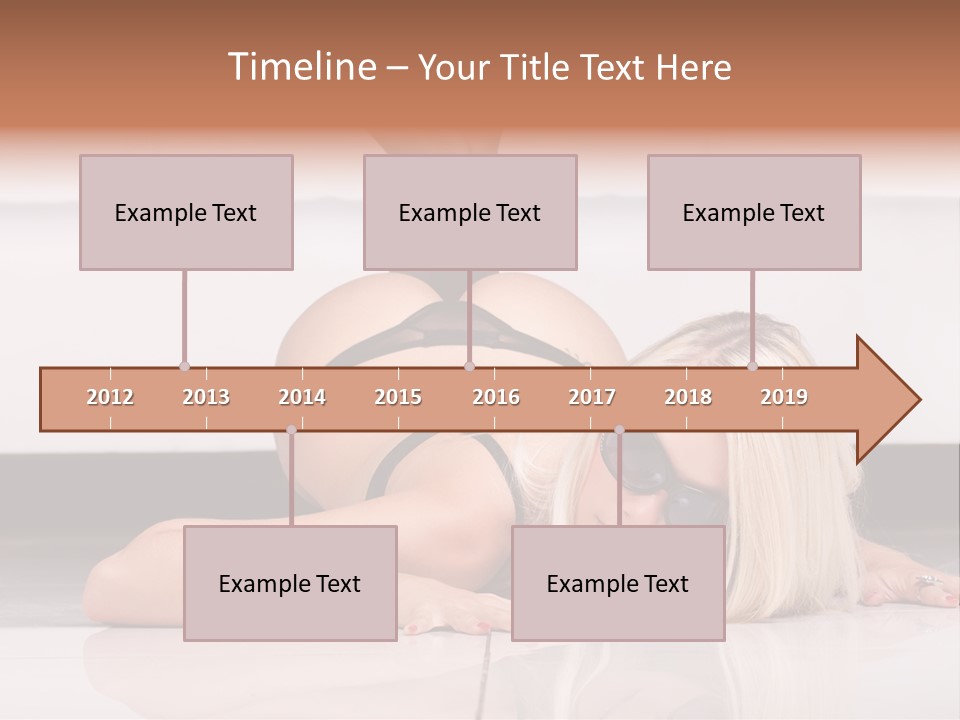 Timeline – Your Title Text Here

Example Text

Example Text

Example Text

2012
2013
2014
2015
2016
2017
2018
2019

Example Text

Example Text